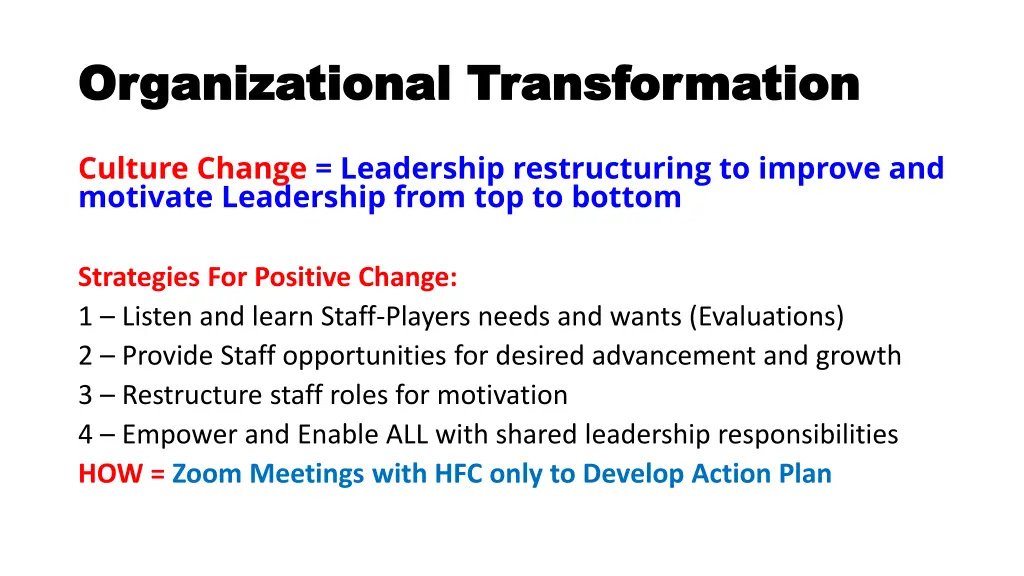 Organizational Transformation

Culture Change = Leadership restructuring to improve and motivate Leadership from top to bottom

Strategies For Positive Change:
1 – Listen and learn Staff-Players needs and wants (Evaluations)
2 – Provide Staff opportunities for desired advancement and growth
3 – Restructure staff roles for motivation
4 – Empower and Enable ALL with shared leadership responsibilities
HOW = Zoom Meetings with HFC only to Develop Action Plan